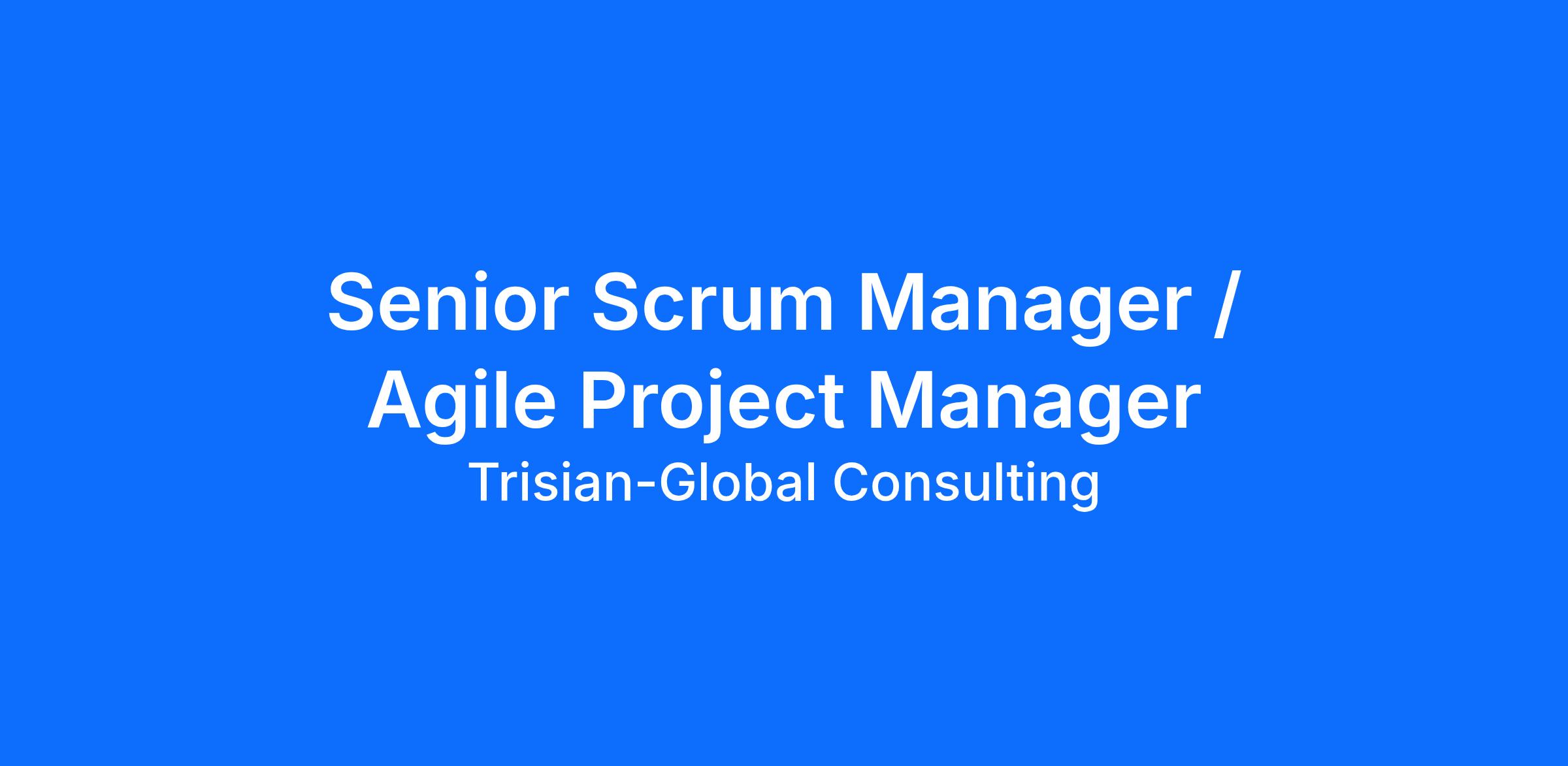 Senior Scrum Manager / Agile Project Manager

Trisian-Global Consulting